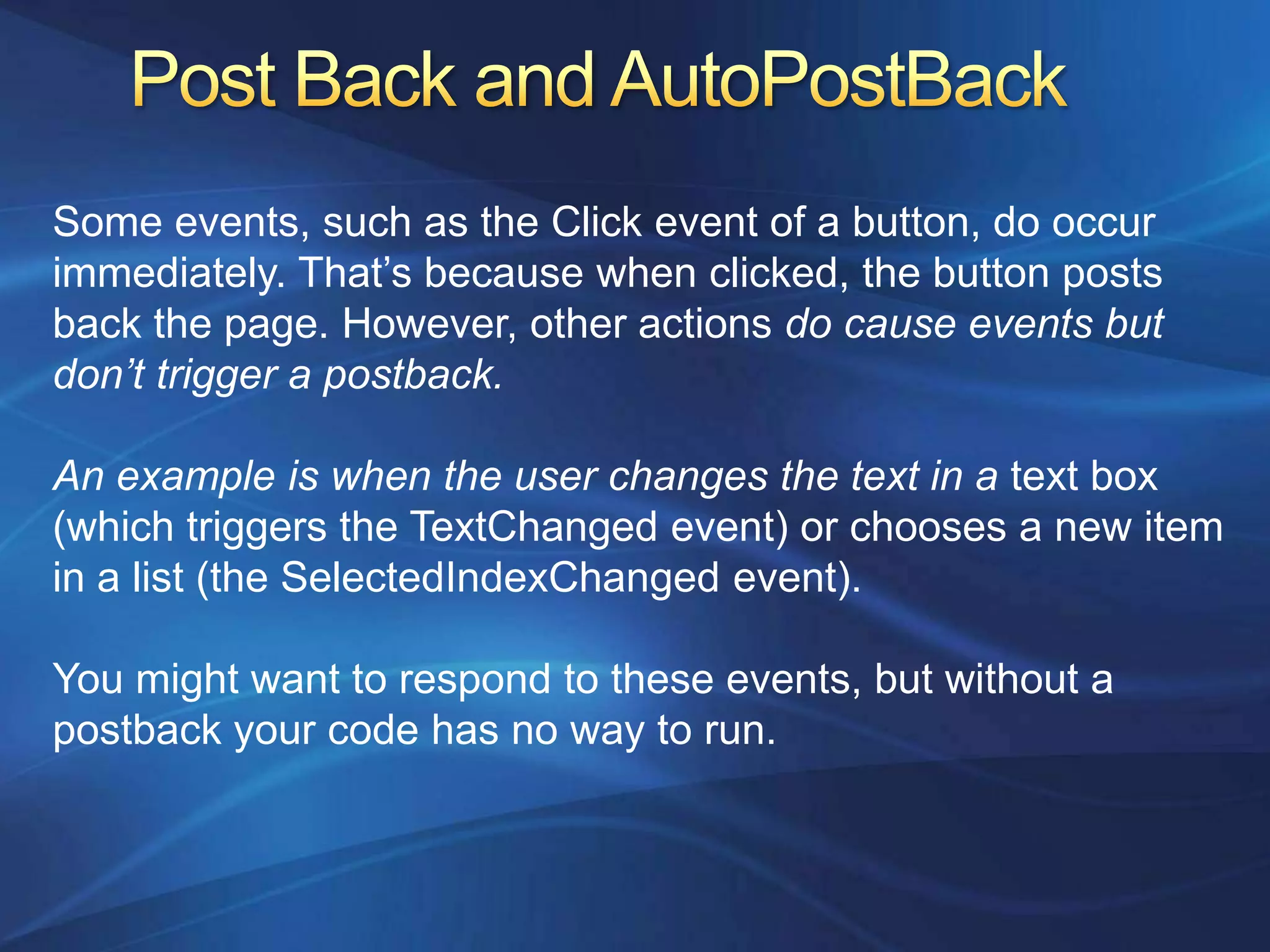 Post Back and AutoPostBack

Some events, such as the Click event of a button, do occur immediately. That’s because when clicked, the button posts back the page. However, other actions do cause events but don’t trigger a postback.

An example is when the user changes the text in a text box (which triggers the TextChanged event) or chooses a new item in a list (the SelectedIndexChanged event).

You might want to respond to these events, but without a postback your code has no way to run.